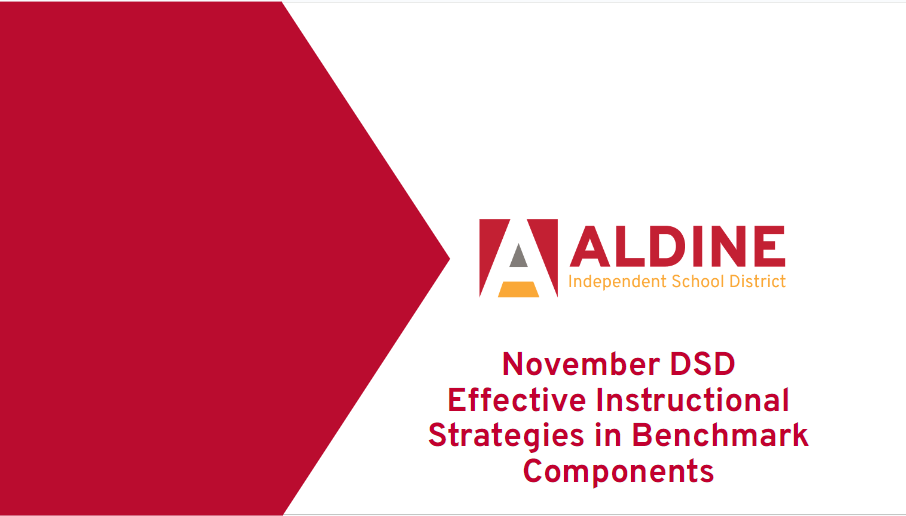 ALDINE
Independent School District

November DSD
Effective Instructional Strategies in Benchmark Components